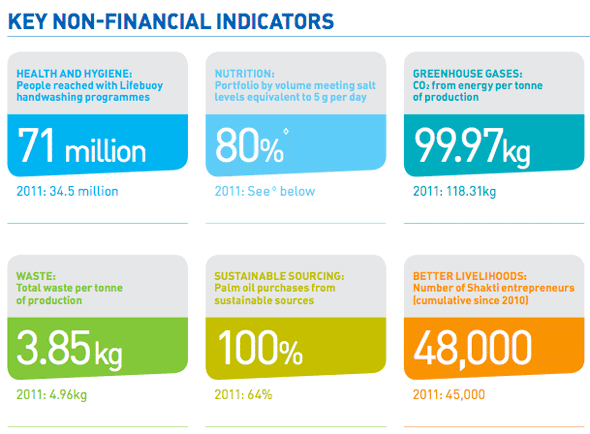 KEY NON-FINANCIAL INDICATORS

HEALTH AND HYGIENE:
People reached with Lifebuoy handwashing programmes

71 million

2011: 34.5 million

NUTRITION:
Portfolio by volume meeting salt levels equivalent to 5 g per day

80%°

2011: See ° below

GREENHOUSE GASES:
$CO_2$ from energy per tonne of production

99.97kg

2011: 118.31kg

WASTE:
Total waste per tonne of production

3.85kg

2011: 4.96kg

SUSTAINABLE SOURCING:
Palm oil purchases from sustainable sources

100%

2011: 64%

BETTER LIVELIHOODS:
Number of Shakti entrepreneurs (cumulative since 2010)

48,000

2011: 45,000